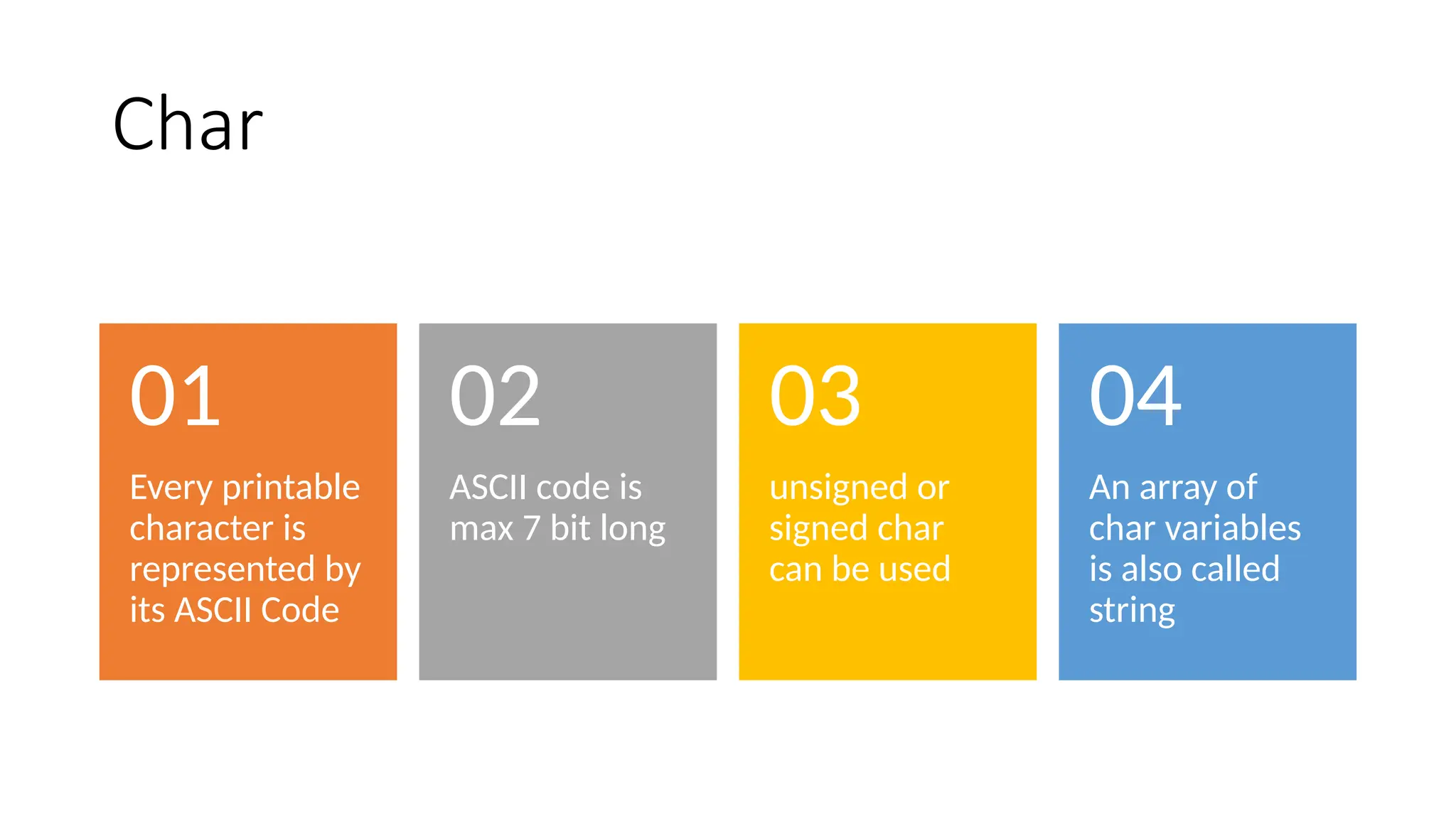 Char

01

Every printable character is represented by its ASCII Code

02

ASCII code is max 7 bit long

03

unsigned or signed char can be used

04

An array of char variables is also called string